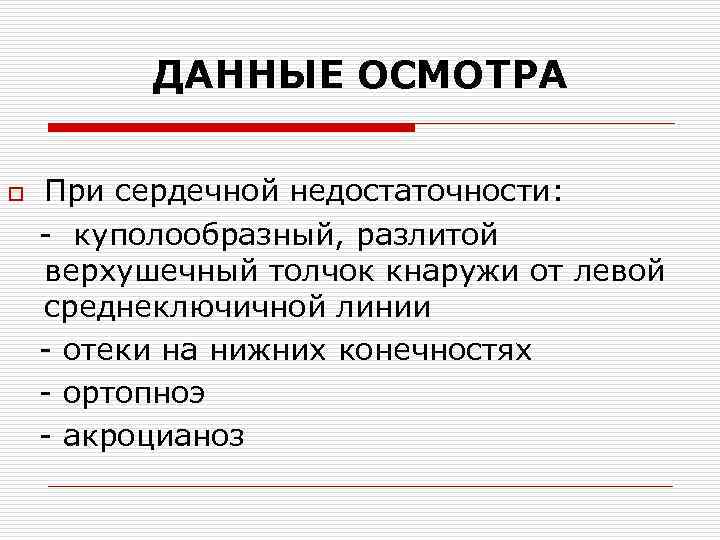 ДАННЫЕ ОСМОТРА

При сердечной недостаточности:
- куполообразный, разлитой верхушечный толчок кнаружи от левой среднеключичной линии
- отеки на нижних конечностях
- ортопноэ
- акроцианоз